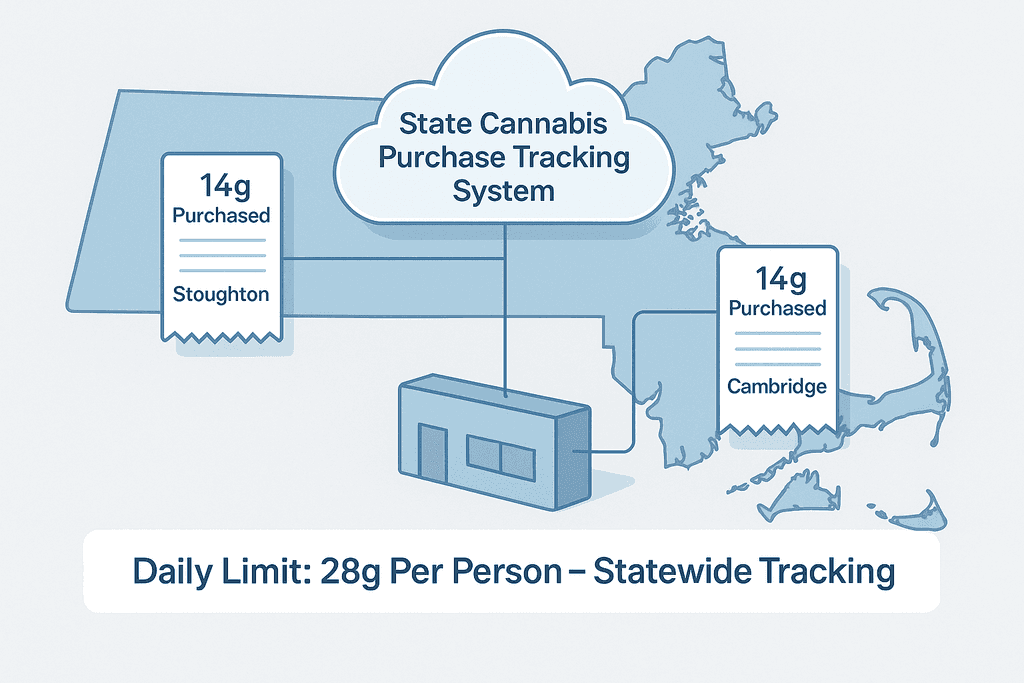 State Cannabis Purchase Tracking System

14g
Purchased
Stoughton

14g
Purchased
Cambridge

Daily Limit: 28g Per Person – Statewide Tracking